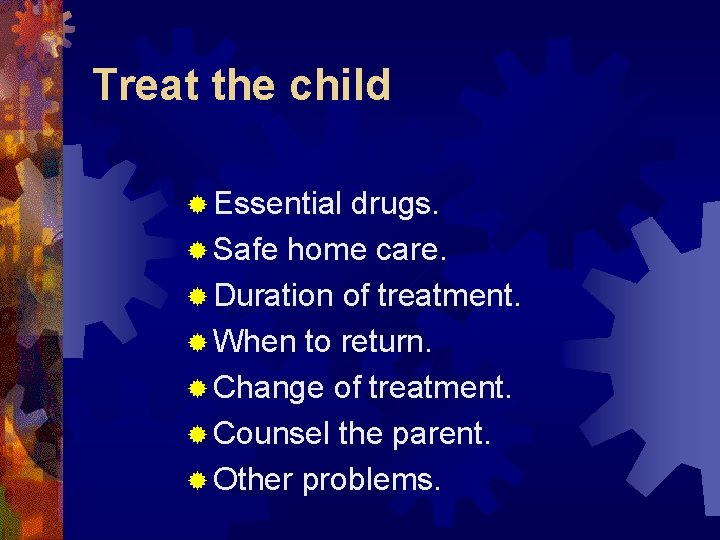 Treat the child

Essential drugs.
Safe home care.
Duration of treatment.
When to return.
Change of treatment.
Counsel the parent.
Other problems.